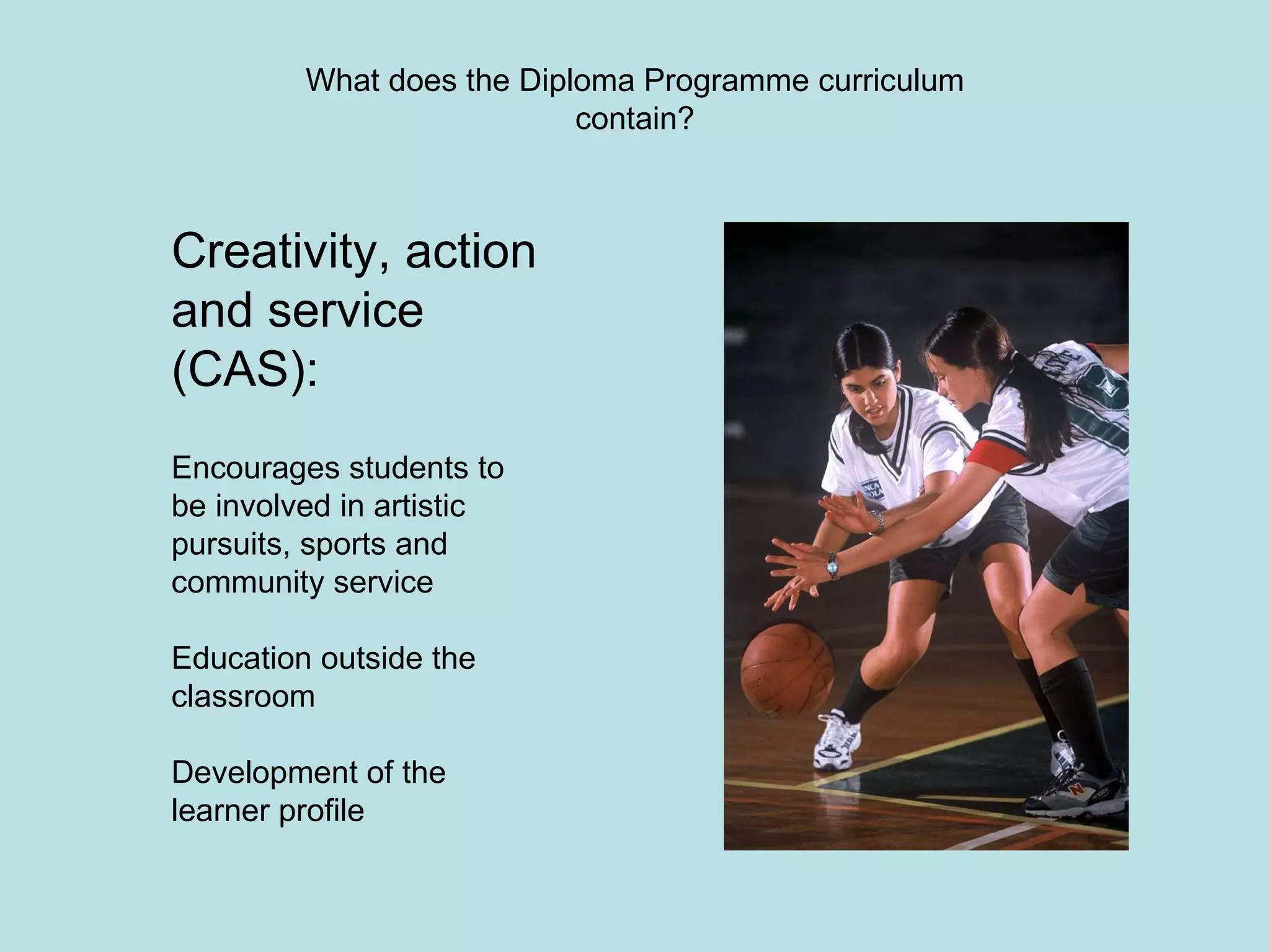 What does the Diploma Programme curriculum contain?

Creativity, action and service (CAS):

Encourages students to be involved in artistic pursuits, sports and community service

Education outside the classroom

Development of the learner profile